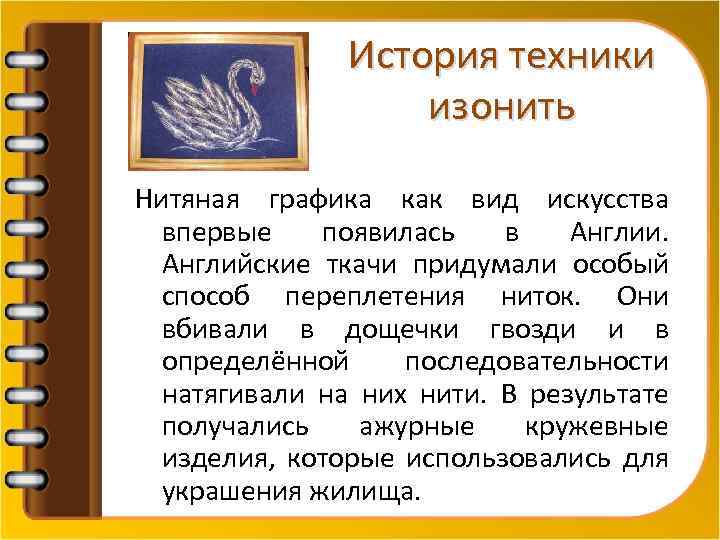 История техники изонить

Нитяная графика как вид искусства впервые появилась в Англии. Английские ткачи придумали особый способ переплетения ниток. Они вбивали в дощечки гвозди и в определённой последовательности натягивали на них нити. В результате получались ажурные кружевные изделия, которые использовались для украшения жилища.